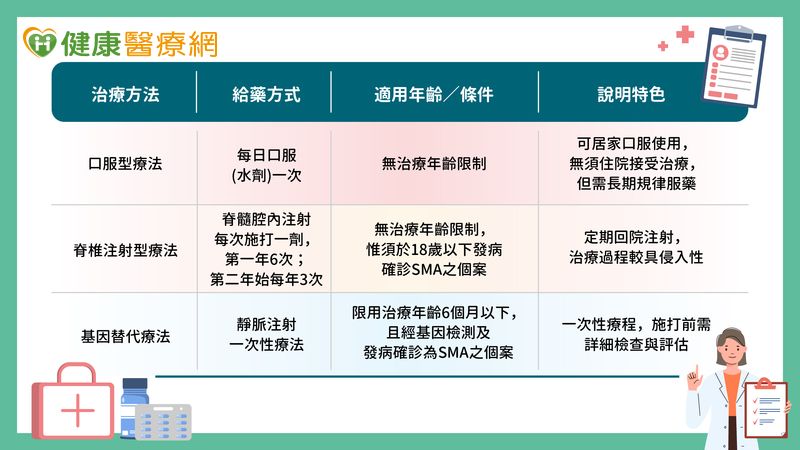 健康醫療網

| 治療方法 | 給藥方式 | 適用年齡／條件 | 說明特色 |
|---|---|---|---|
| 口服型療法 | 每日口服 (水劑)一次 | 無治療年齡限制 | 可居家口服使用，無須住院接受治療，但需長期規律服藥 |
| 脊椎注射型療法 | 脊髓腔內注射 每次施打一劑，第一年6次；第二年始每年3次 | 無治療年齡限制，惟須於18歲以下發病確診SMA之個案 | 定期回院注射，治療過程較具侵入性 |
| 基因替代療法 | 靜脈注射 一次性療法 | 限用治療年齡6個月以下，且經基因檢測及發病確診為SMA之個案 | 一次性療程，施打前需詳細檢查與評估 |